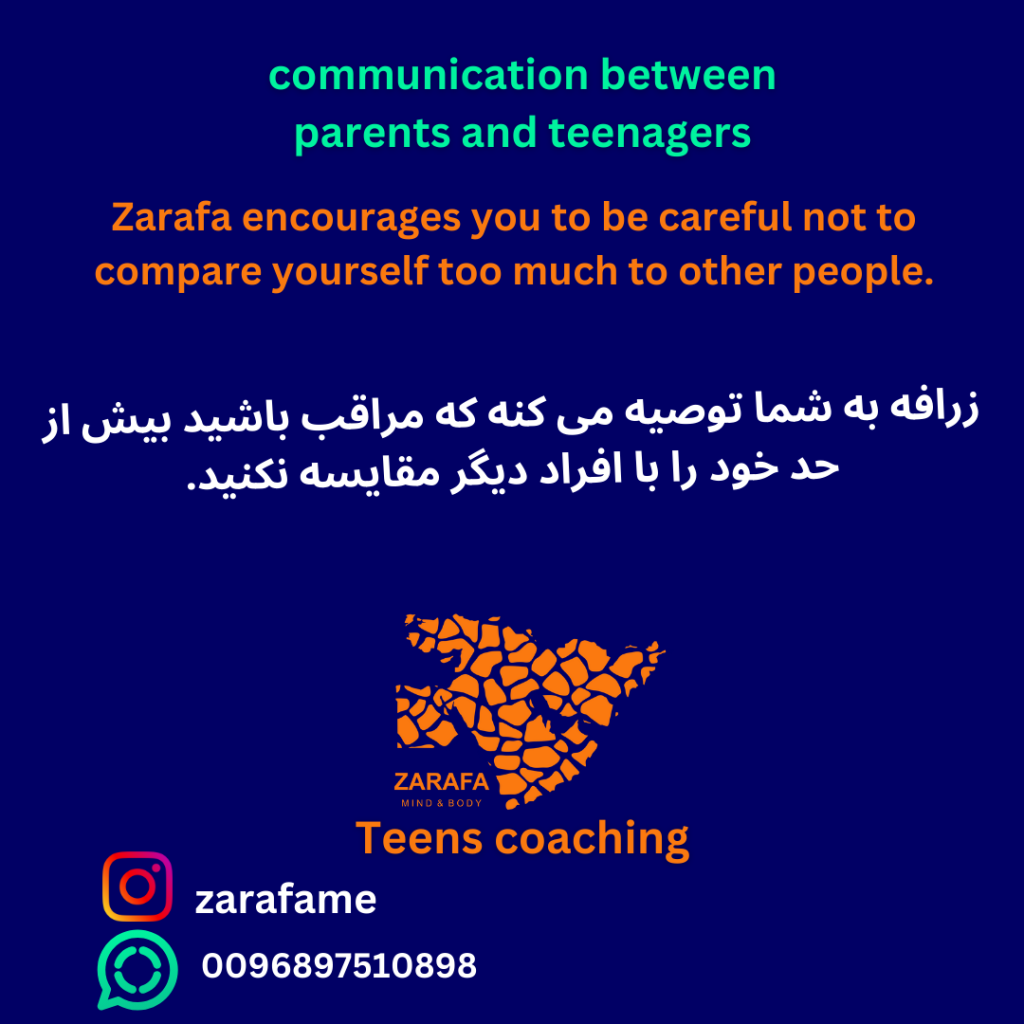 communication between parents and teenagers

Zarafa encourages you to be careful not to compare yourself too much to other people.

زرافه به شما توصیه می کنه که مراقب باشید بیش از حد خود را با افراد دیگر مقایسه نکنید.

ZARAFA
MIND & BODY

Teens coaching

zarafame

0096897510898